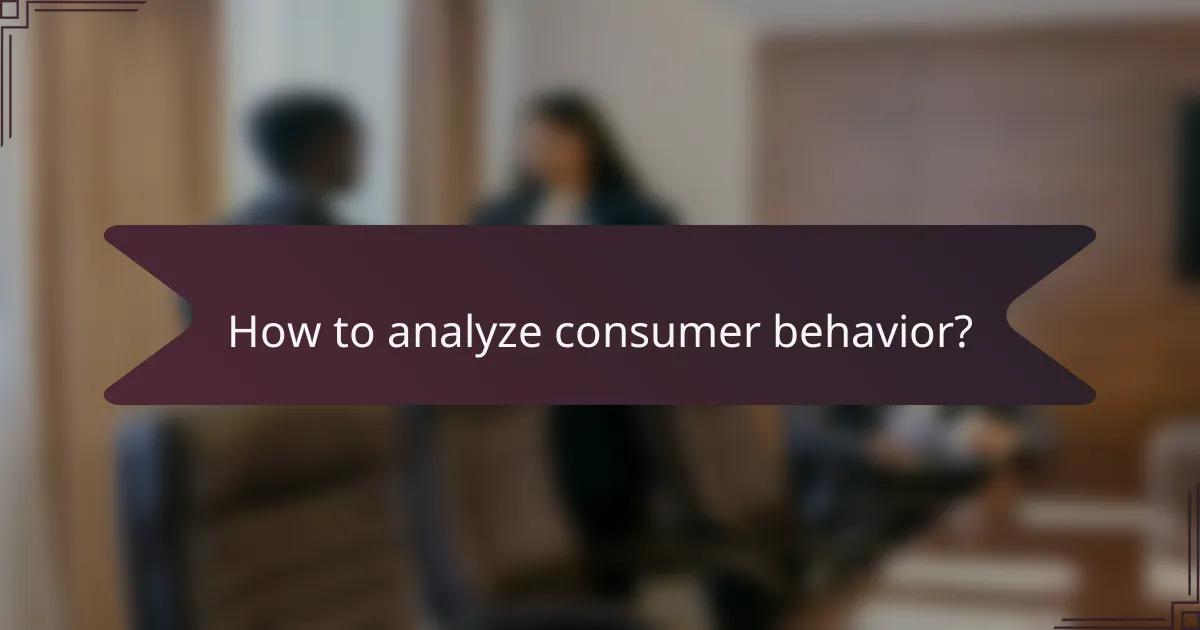 How to analyze consumer behavior?